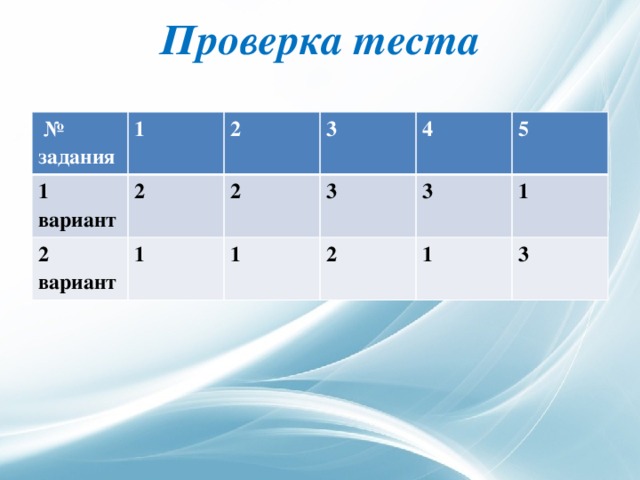 Проверка теста

| № задания | 1 | 2 | 3 | 4 | 5 |
|---|---|---|---|---|---|
| 1 вариант | 2 | 2 | 3 | 3 | 1 |
| 2 вариант | 1 | 1 | 2 | 1 | 3 |